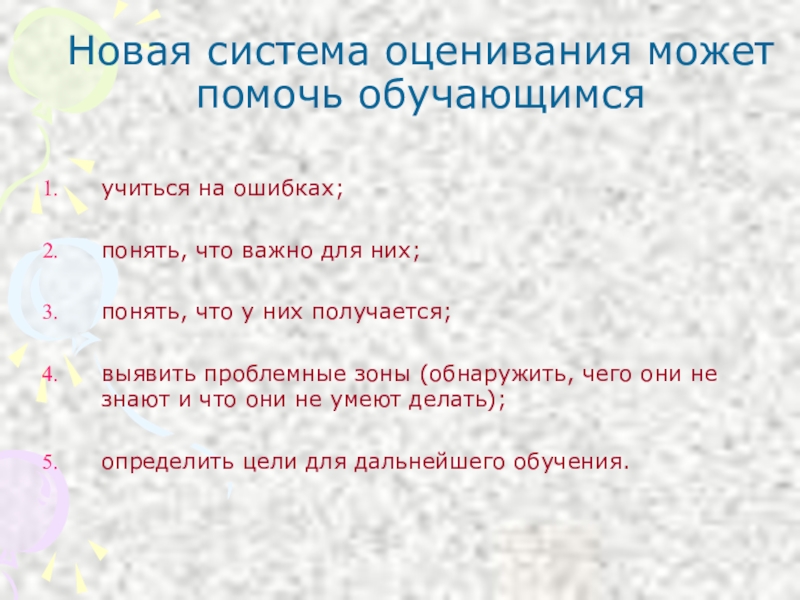 Новая система оценивания может помочь обучающимся

1. учиться на ошибках;

2. понять, что важно для них;

3. понять, что у них получается;

4. выявить проблемные зоны (обнаружить, чего они не знают и что они не умеют делать);

5. определить цели для дальнейшего обучения.